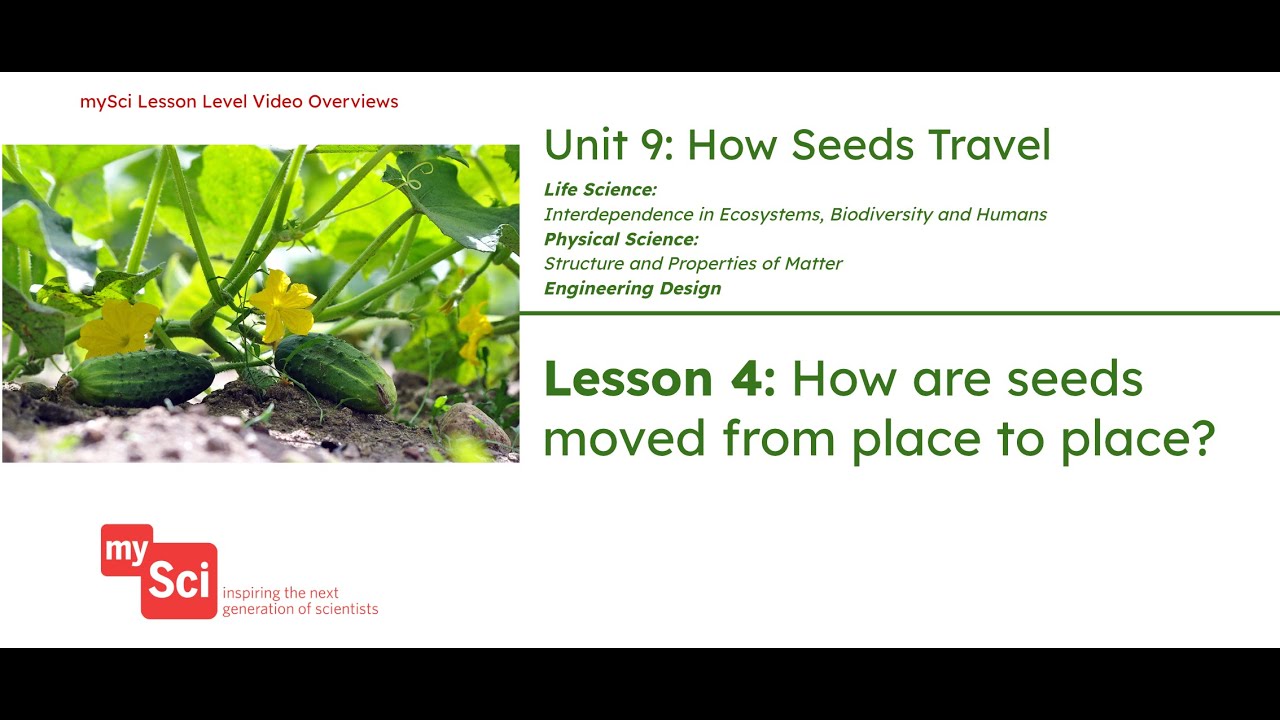 mySci Lesson Level Video Overviews

Unit 9: How Seeds Travel

Life Science:
Interdependence in Ecosystems, Biodiversity and Humans
Physical Science:
Structure and Properties of Matter
Engineering Design

Lesson 4: How are seeds moved from place to place?

my Sci inspiring the next generation of scientists